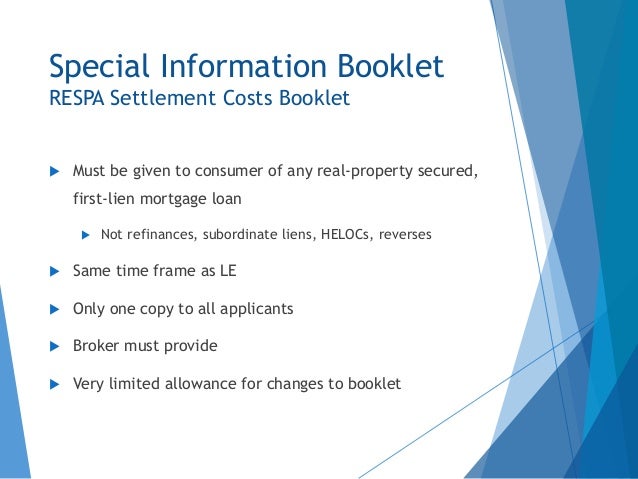 Special Information Booklet
RESPA Settlement Costs Booklet

Must be given to consumer of any real-property secured, first-lien mortgage loan

Not refinances, subordinate liens, HELOCs, reverses

Same time frame as LE

Only one copy to all applicants

Broker must provide

Very limited allowance for changes to booklet